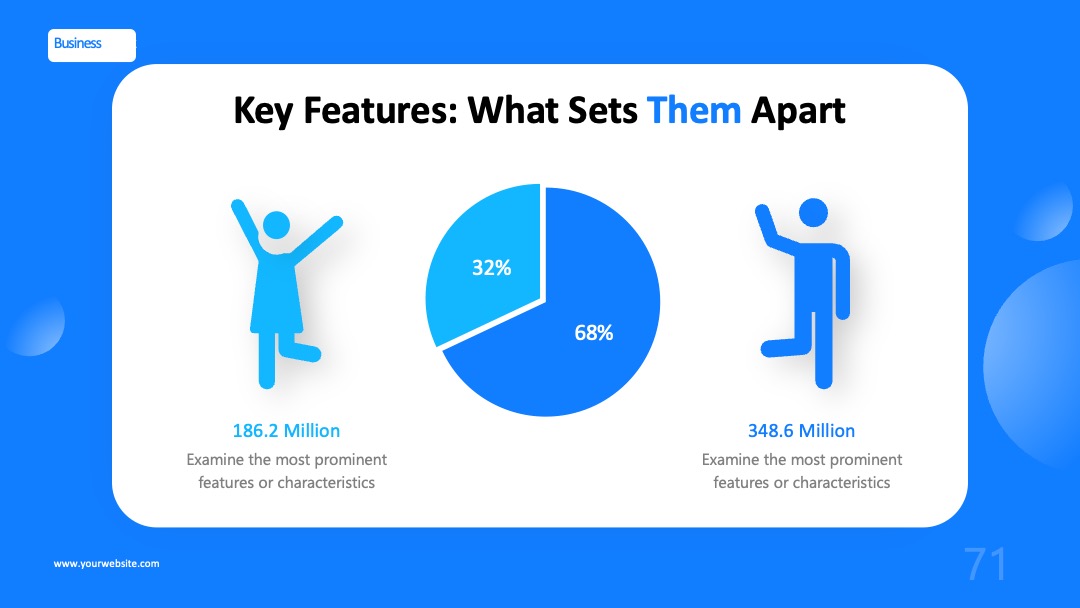 Business

Key Features: What Sets Them Apart

32%

68%

186.2 Million

Examine the most prominent features or characteristics

348.6 Million

Examine the most prominent features or characteristics

www.yourwebsite.com

71